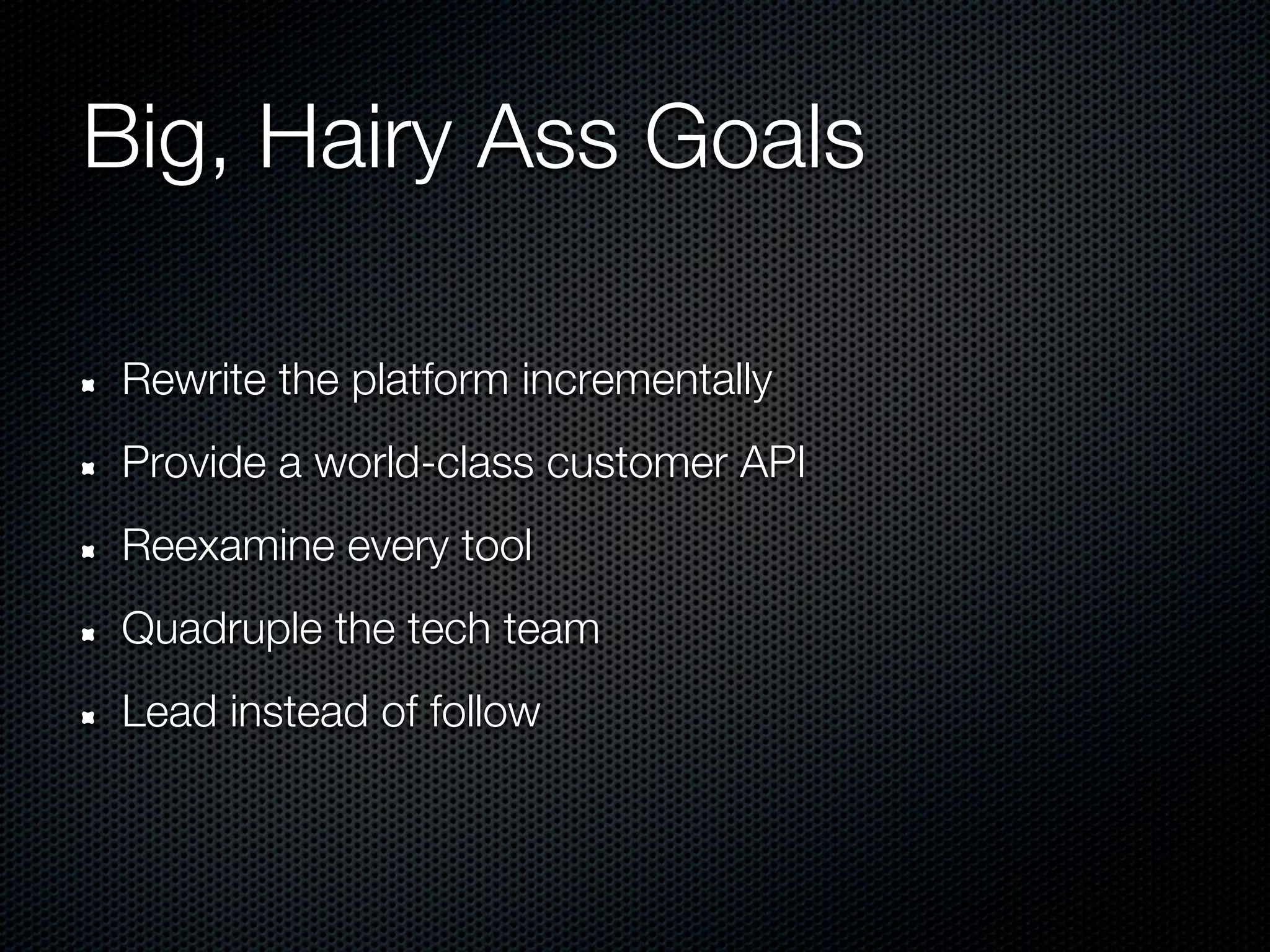 Big, Hairy Ass Goals

- Rewrite the platform incrementally
- Provide a world-class customer API
- Reexamine every tool
- Quadruple the tech team
- Lead instead of follow